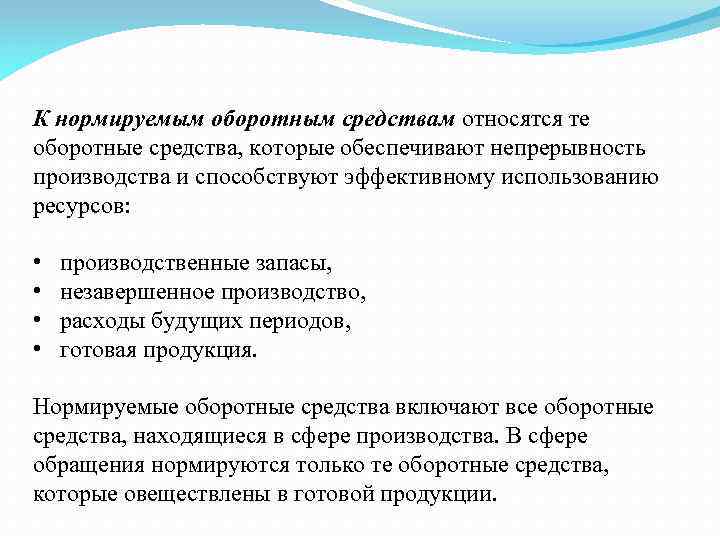 К нормируемым оборотным средствам относятся те оборотные средства, которые обеспечивают непрерывность производства и способствуют эффективному использованию ресурсов:

• производственные запасы,
• незавершенное производство,
• расходы будущих периодов,
• готовая продукция.

Нормируемые оборотные средства включают все оборотные средства, находящиеся в сфере производства. В сфере обращения нормируются только те оборотные средства, которые овеществлены в готовой продукции.